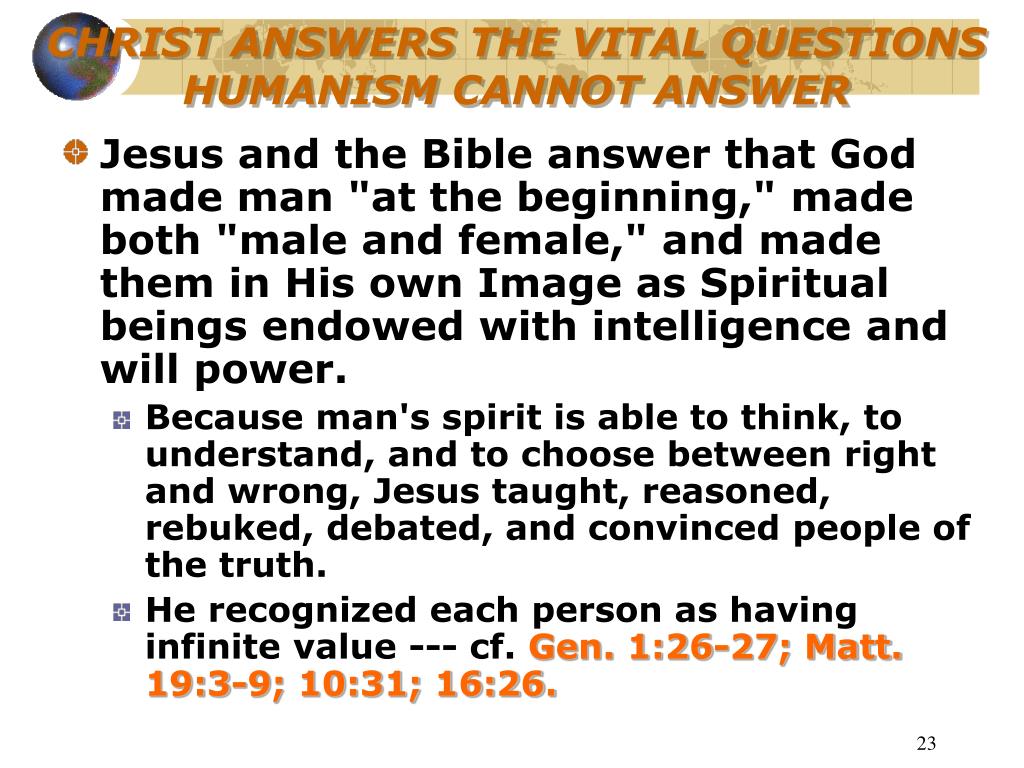 CHRIST ANSWERS THE VITAL QUESTIONS HUMANISM CANNOT ANSWER

Jesus and the Bible answer that God made man "at the beginning," made both "male and female," and made them in His own Image as Spiritual beings endowed with intelligence and will power.

Because man's spirit is able to think, to understand, and to choose between right and wrong, Jesus taught, reasoned, rebuked, debated, and convinced people of the truth.

He recognized each person as having infinite value --- cf. Gen. 1:26-27; Matt. 19:3-9; 10:31; 16:26.

23